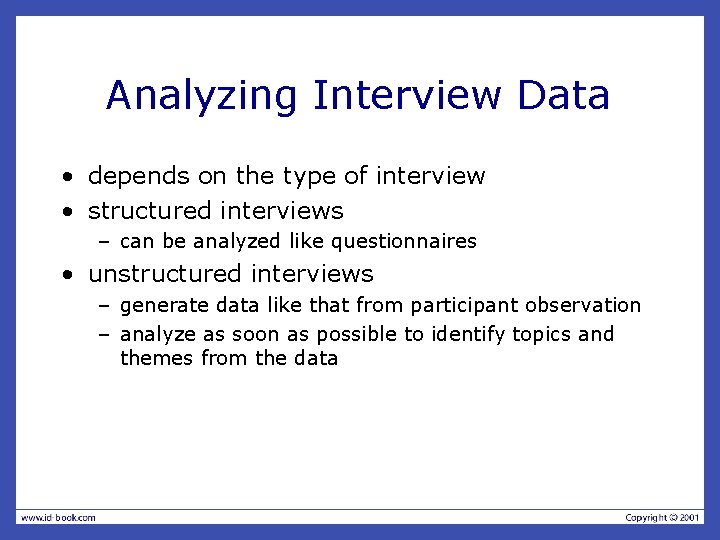 Analyzing Interview Data

• depends on the type of interview
• structured interviews
– can be analyzed like questionnaires
• unstructured interviews
– generate data like that from participant observation
– analyze as soon as possible to identify topics and themes from the data

www.id-book.com

Copyright © 2001